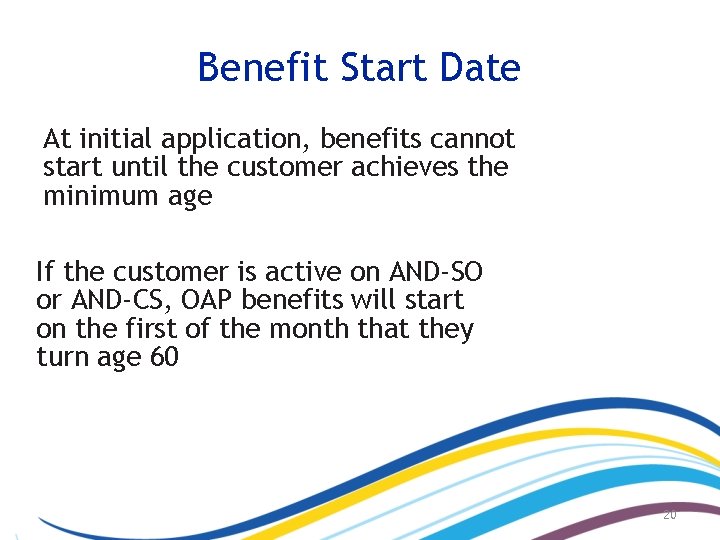 Benefit Start Date

At initial application, benefits cannot start until the customer achieves the minimum age

If the customer is active on AND-SO or AND-CS, OAP benefits will start on the first of the month that they turn age 60

20